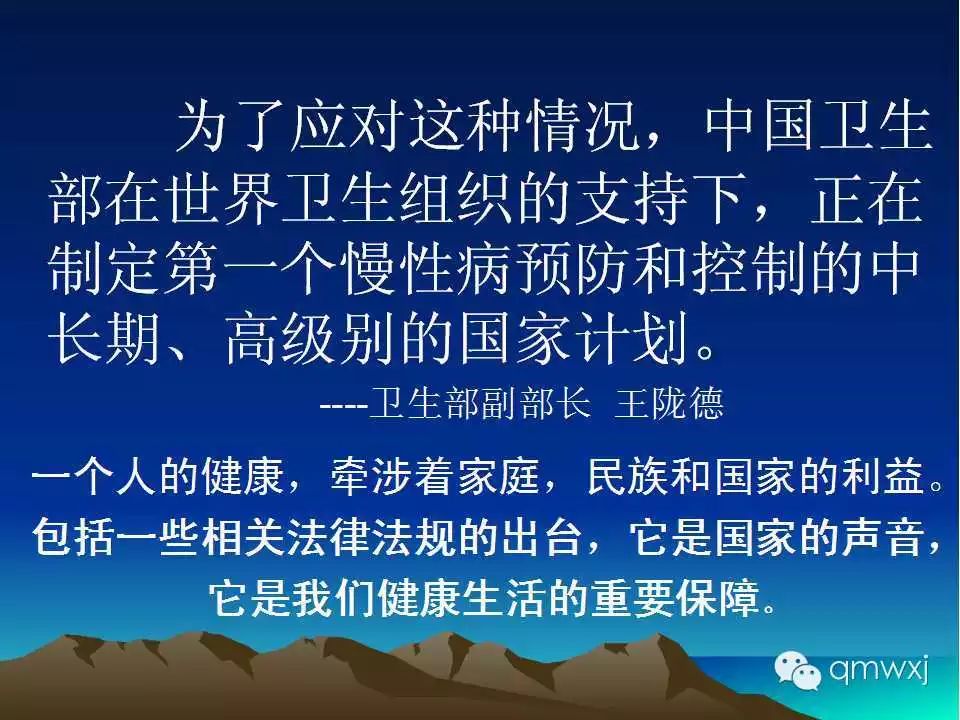 为了应对这种情况，中国卫生部在世界卫生组织的支持下，正在制定第一个慢性病预防和控制的中长期、高级别的国家计划。

----卫生部副部长 王陇德

一个人的健康，牵涉着家庭，民族和国家的利益。包括一些相关法律法规的出台，它是国家的声音，它是我们健康生活的重要保障。

qmwxj